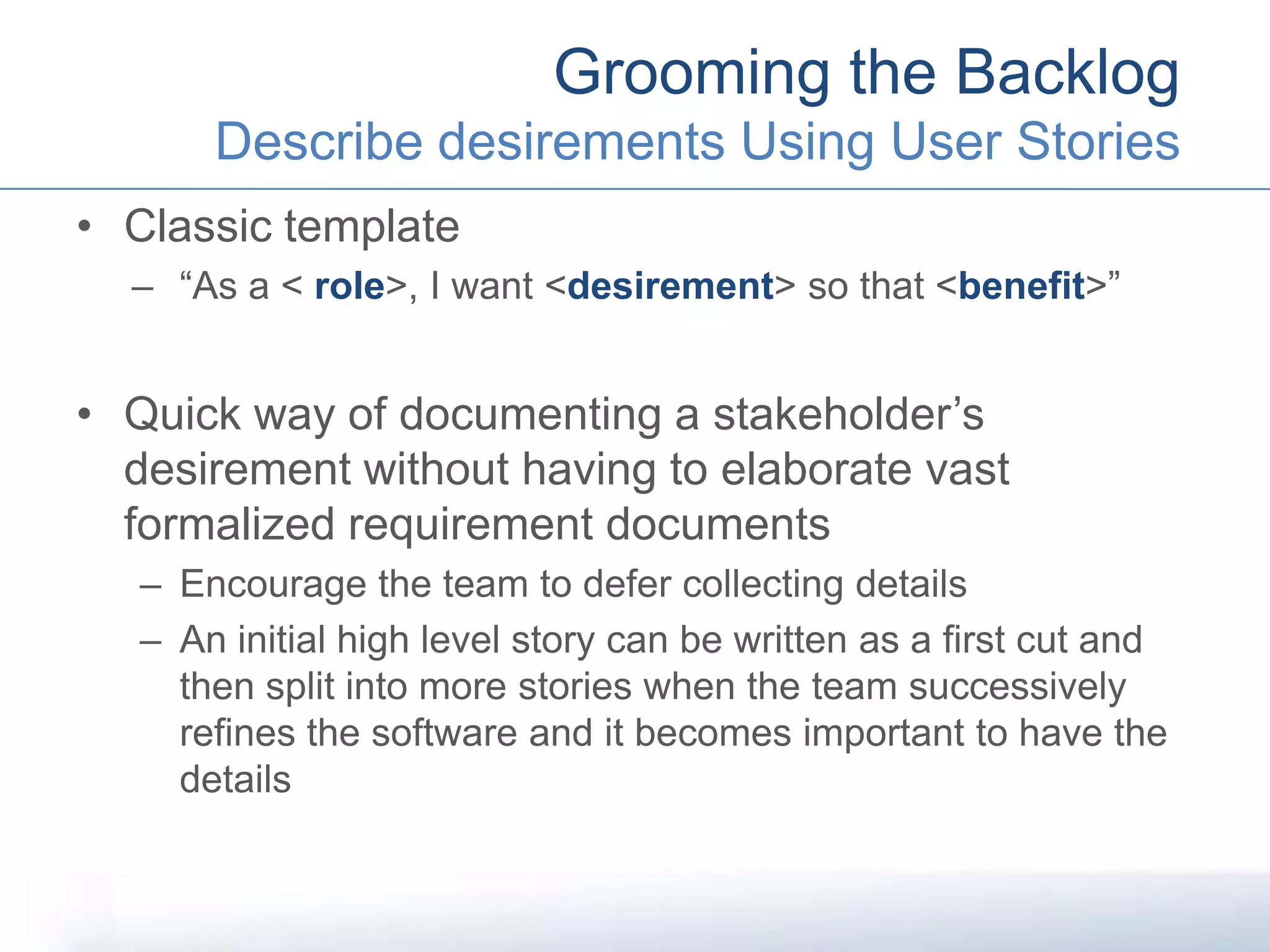 Grooming the Backlog
Describe desirements Using User Stories

• Classic template
– “As a < role>, I want <desirement> so that <benefit>”

• Quick way of documenting a stakeholder’s desirement without having to elaborate vast formalized requirement documents
– Encourage the team to defer collecting details
– An initial high level story can be written as a first cut and then split into more stories when the team successively refines the software and it becomes important to have the details